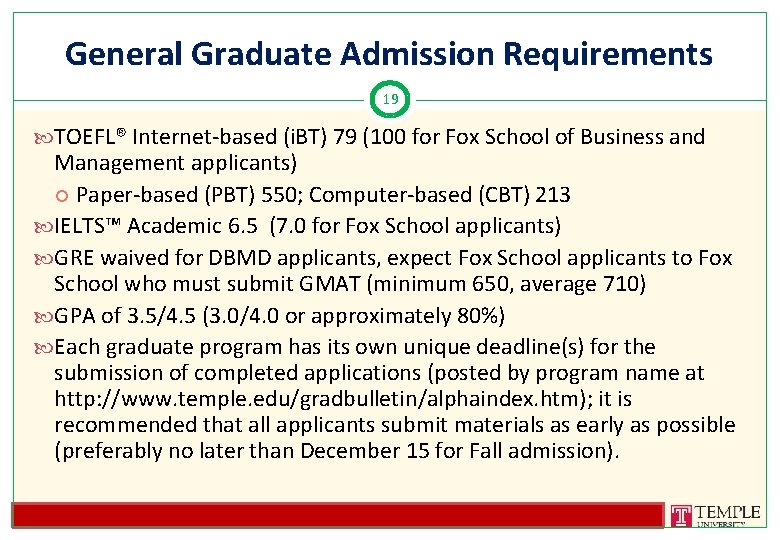 General Graduate Admission Requirements

19

TOEFL® Internet-based (iBT) 79 (100 for Fox School of Business and Management applicants)

Paper-based (PBT) 550; Computer-based (CBT) 213

IELTS™ Academic 6.5 (7.0 for Fox School applicants)

GRE waived for DBMD applicants, expect Fox School applicants to Fox School who must submit GMAT (minimum 650, average 710)

GPA of 3.5/4.5 (3.0/4.0 or approximately 80%)

Each graduate program has its own unique deadline(s) for the submission of completed applications (posted by program name at http://www.temple.edu/gradbulletin/alphaindex.htm); it is recommended that all applicants submit materials as early as possible (preferably no later than December 15 for Fall admission).

TEMPLE UNIVERSITY